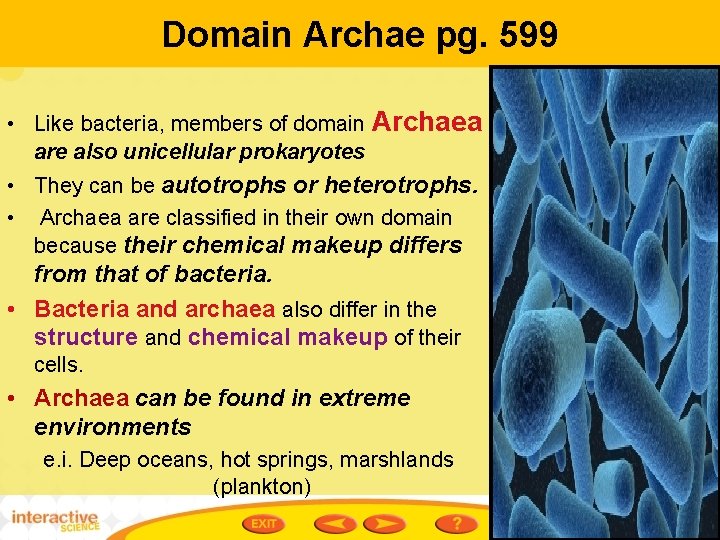 Domain Archae pg. 599

• Like bacteria, members of domain Archaea are also unicellular prokaryotes

• They can be autotrophs or heterotrophs.

• Archaea are classified in their own domain because their chemical makeup differs from that of bacteria.

• Bacteria and archaea also differ in the structure and chemical makeup of their cells.

• Archaea can be found in extreme environments

e.i. Deep oceans, hot springs, marshlands (plankton)

interactive SCIENCE

EXIT

?